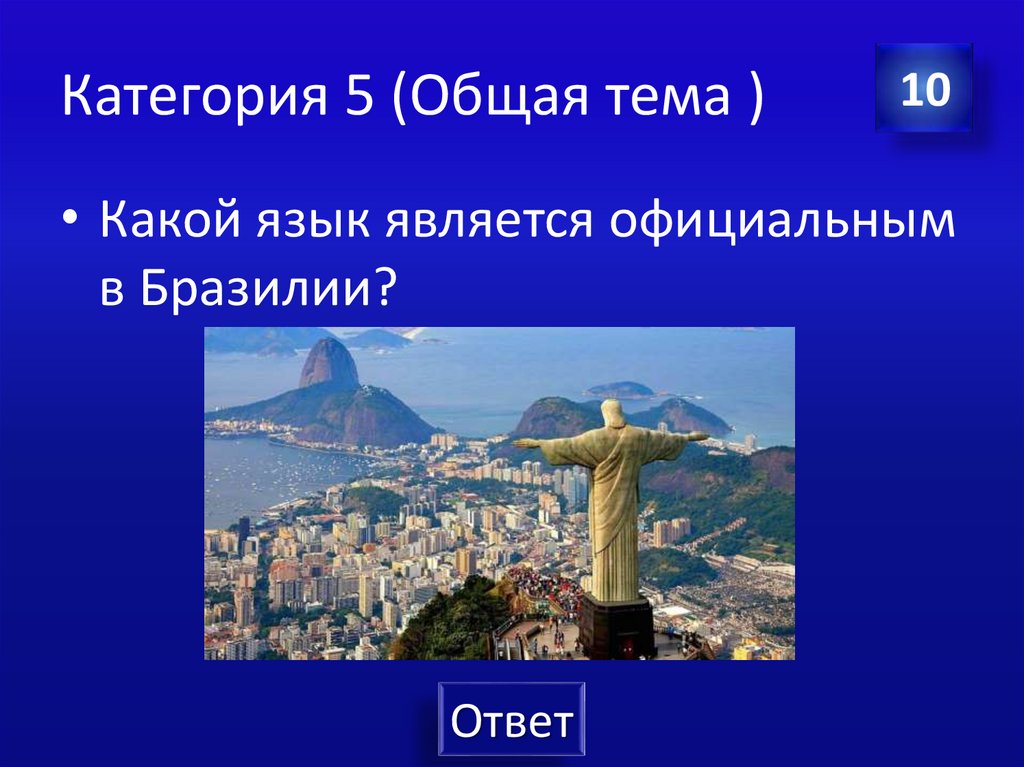 Категория 5 (Общая тема )

10

• Какой язык является официальным в Бразилии?

Ответ